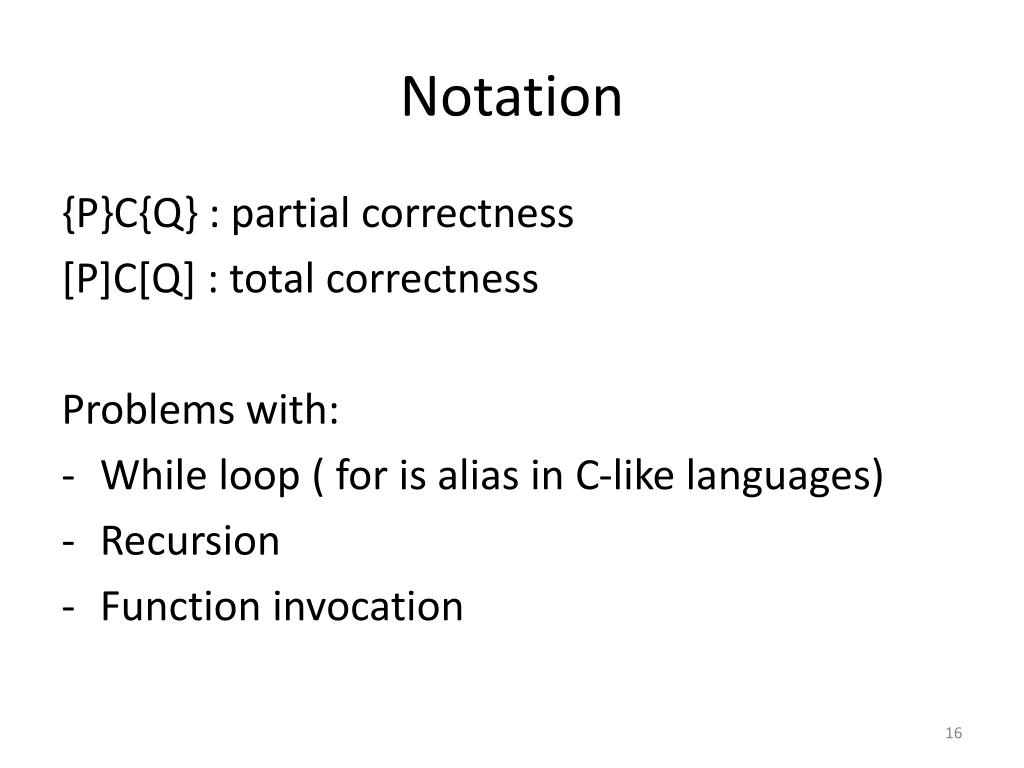 Notation

{P}C{Q} : partial correctness
[P]C[Q] : total correctness

Problems with:
- While loop ( for is alias in C-like languages)
- Recursion
- Function invocation

16